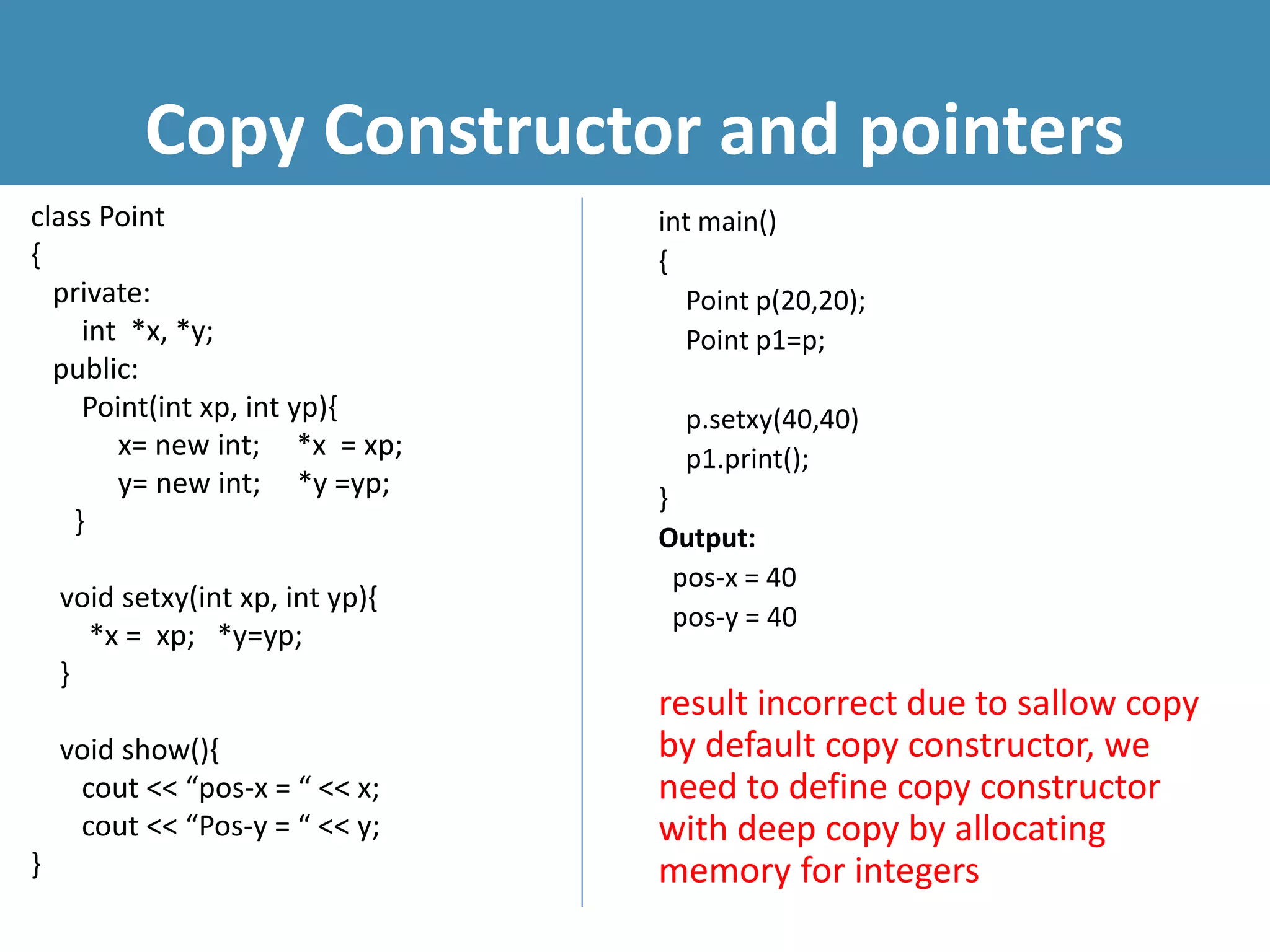 Copy Constructor and pointers

class Point
{
private:
int *x, *y;
public:
Point(int xp, int yp){
x= new int; *x = xp;
y= new int; *y =yp;
}

void setxy(int xp, int yp){
*x = xp; *y=yp;
}

void show(){
cout << “pos-x = “ << x;
cout << “Pos-y = “ << y;
}

int main()
{
Point p(20,20);
Point p1=p;

p.setxy(40,40)
p1.print();
}
Output:
pos-x = 40
pos-y = 40

result incorrect due to sallow copy by default copy constructor, we need to define copy constructor with deep copy by allocating memory for integers